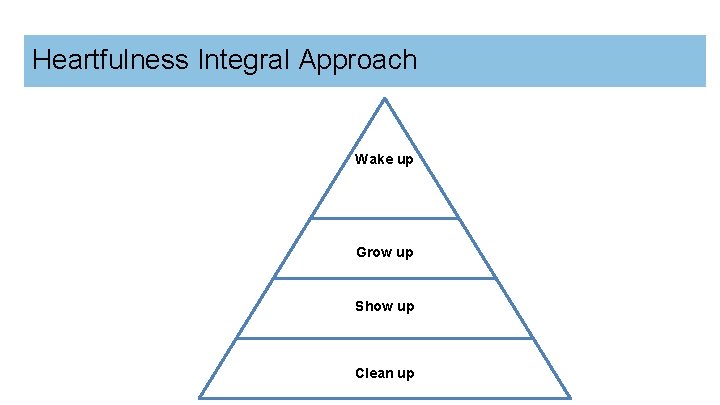 Heartfulness Integral Approach

Wake up

Grow up

Show up

Clean up